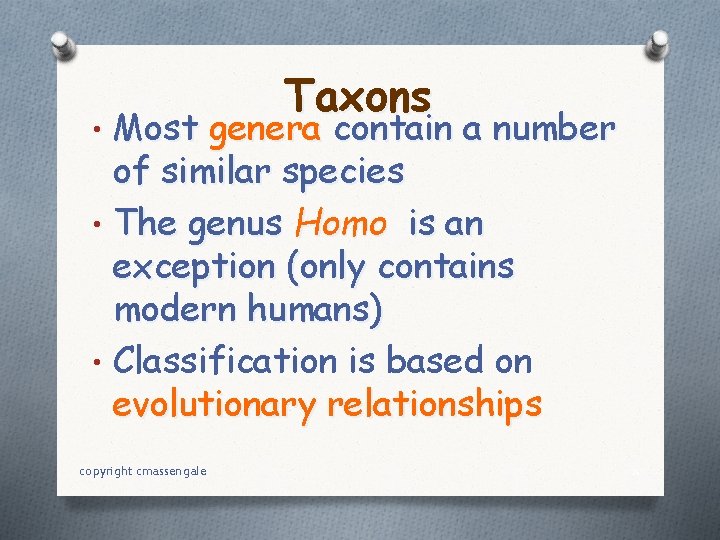 Taxons

• Most genera contain a number of similar species

• The genus Homo is an exception (only contains modern humans)

• Classification is based on evolutionary relationships

copyright cmassengale